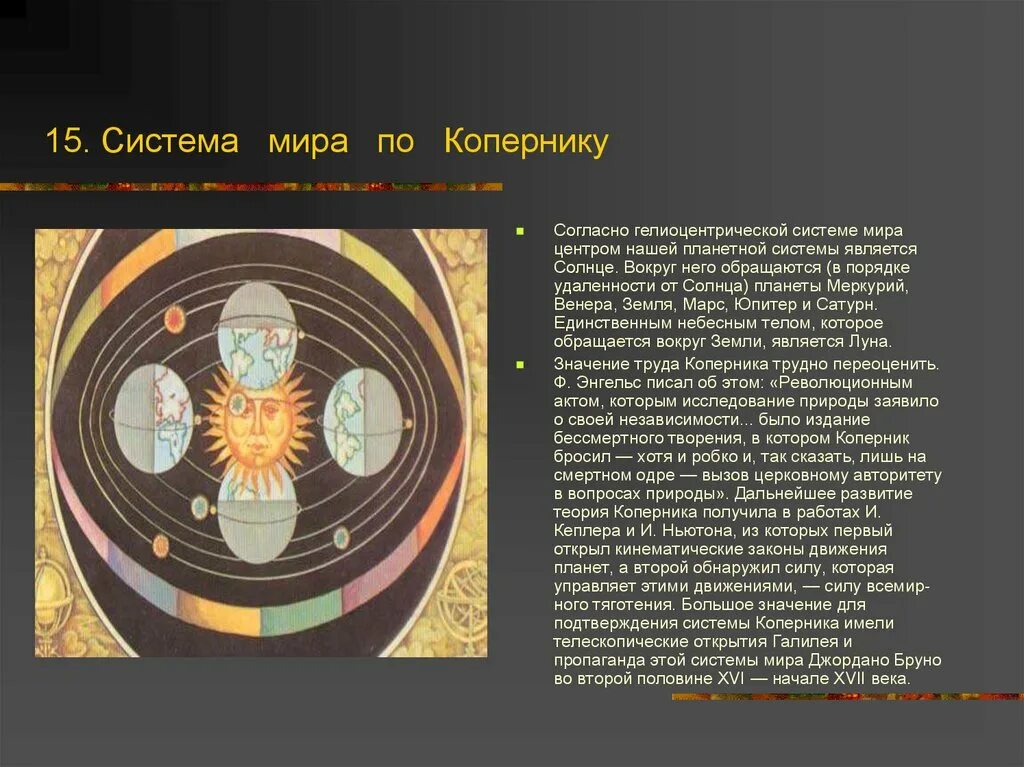 15. Система мира по Копернику

Согласно гелиоцентрической системе мира центром нашей планетной системы является Солнце. Вокруг него обращаются (в порядке удаленности от Солнца) планеты Меркурий, Венера, Земля, Марс, Юпитер и Сатурн. Единственным небесным телом, которое обращается вокруг Земли, является Луна.

Значение труда Коперника трудно переоценить. Ф. Энгельс писал об этом: «Революционным актом, которым исследование природы заявило о своей независимости... было издание бессмертного творения, в котором Коперник бросил — хотя и робко и, так сказать, лишь на смертном одре — вызов церковному авторитету в вопросах природы». Дальнейшее развитие теория Коперника получила в работах И. Кеплера и И. Ньютона, из которых первый открыл кинематические законы движения планет, а второй обнаружил силу, которая управляет этими движениями, — силу всемирного тяготения. Большое значение для подтверждения системы Коперника имели телескопические открытия Галилея и пропаганда этой системы мира Джордано Бруно во второй половине XVI — начале XVII века.